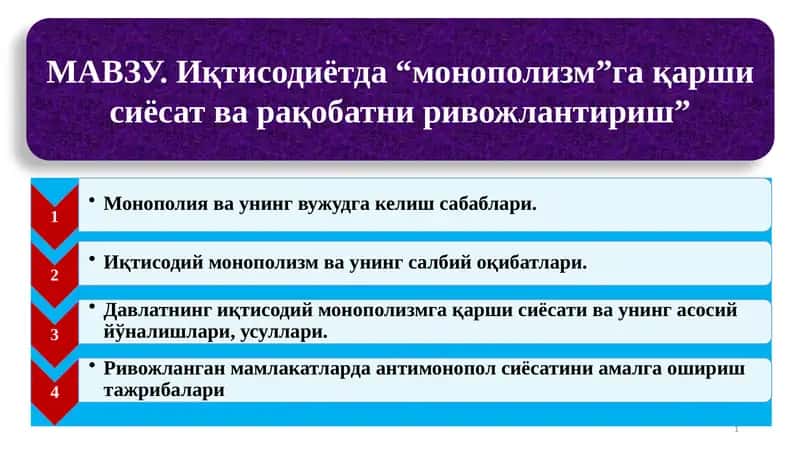 МАВЗУ. Иқтисодиётда “монополизм”га қарши сиёсат ва рақобатни ривожлантириш”

1

• Монополия ва унинг вужудга келиш сабаблари.

2

• Иқтисодий монополизм ва унинг салбий оқибатлари.

3

• Давлатнинг иқтисодий монополизмга қарши сиёсати ва унинг асосий йўналишлари, усуллари.

4

• Ривожланган мамлакатларда антимонопол сиёсатини амалга ошириш тажрибалари

1